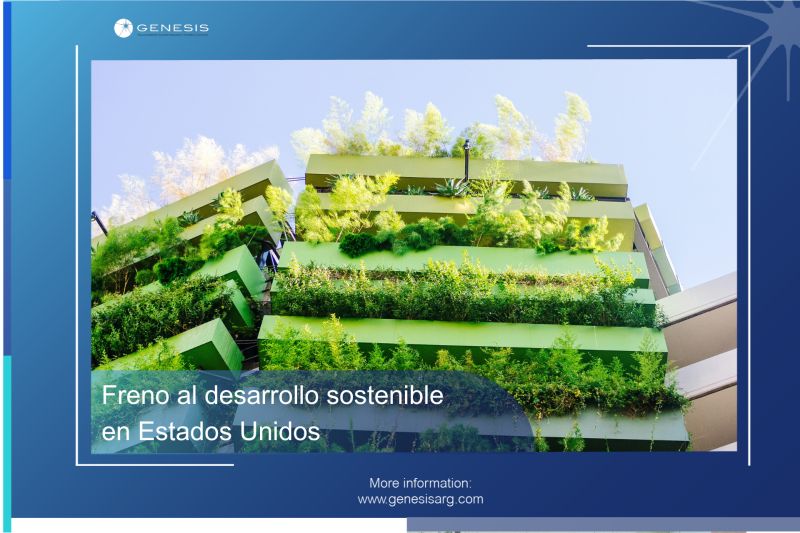 GENESIS

Freno al desarrollo sostenible en Estados Unidos

More information:
www.genesisarg.com